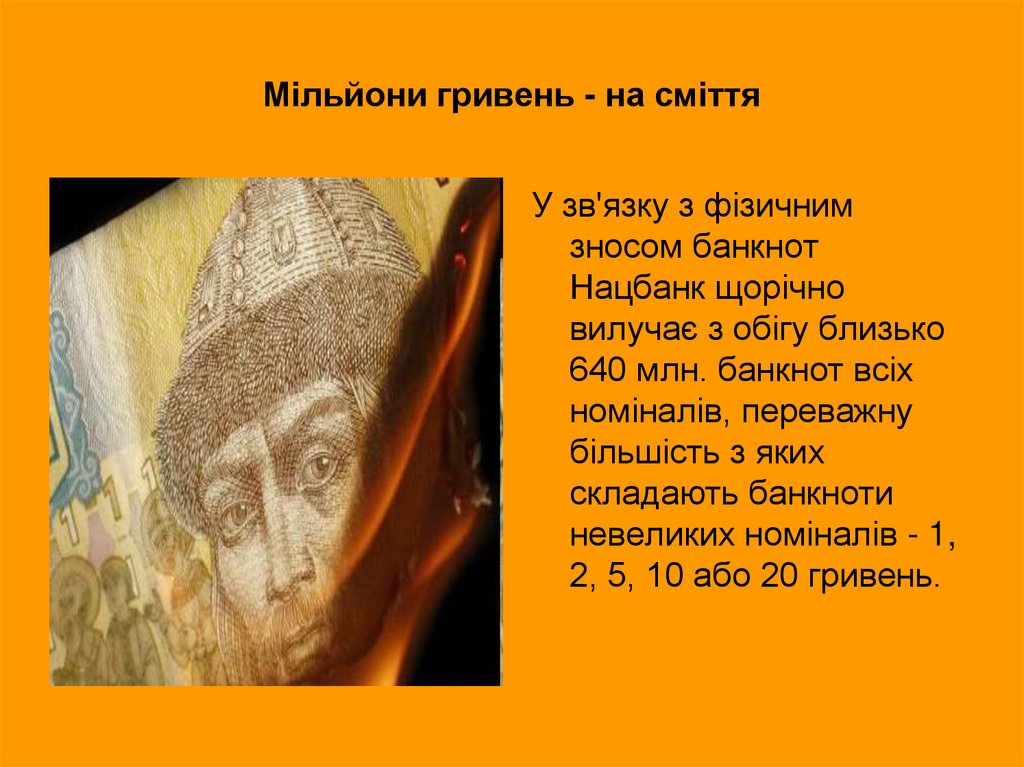 Мільйони гривень - на сміття

У зв'язку з фізичним зносом банкнот Нацбанк щорічно вилучає з обігу близько 640 млн. банкнот всіх номіналів, переважну більшість з яких складають банкноти невеликих номіналів - 1, 2, 5, 10 або 20 гривень.